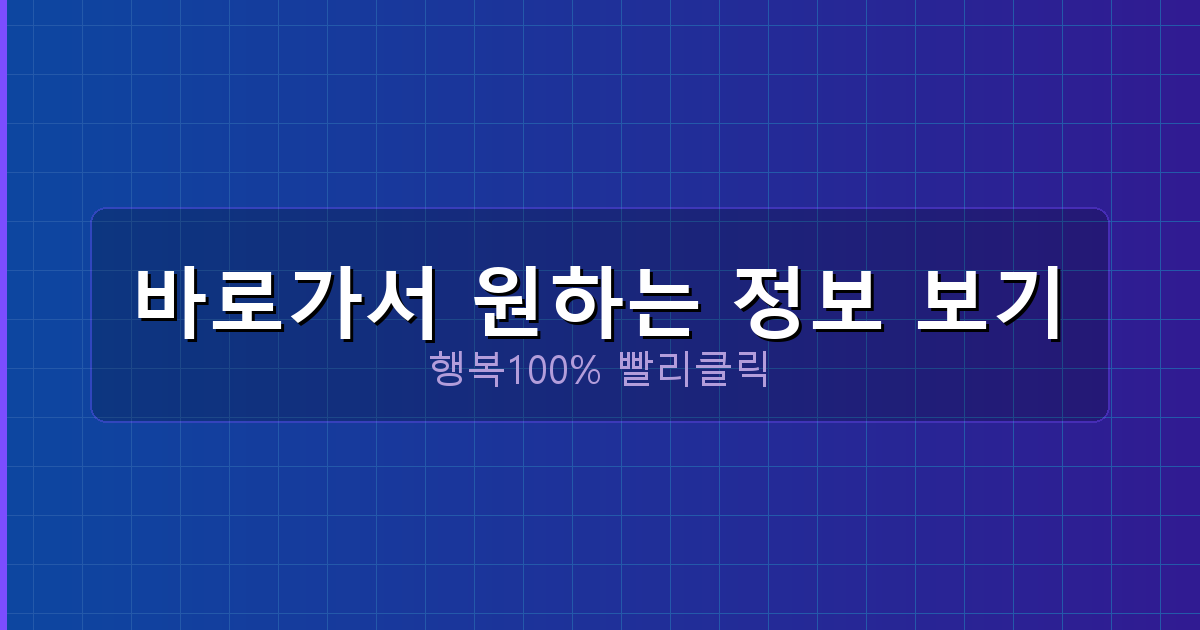 바로가서 원하는 정보 보기

행복100% 빨리클릭